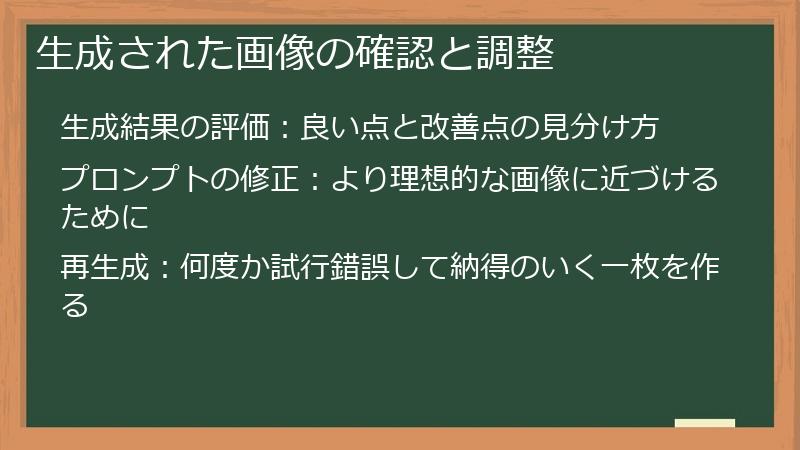 生成された画像の確認と調整

生成結果の評価：良い点と改善点の見分け方

プロンプトの修正：より理想的な画像に近づけるために

再生成：何度か試行錯誤して納得のいく一枚を作る